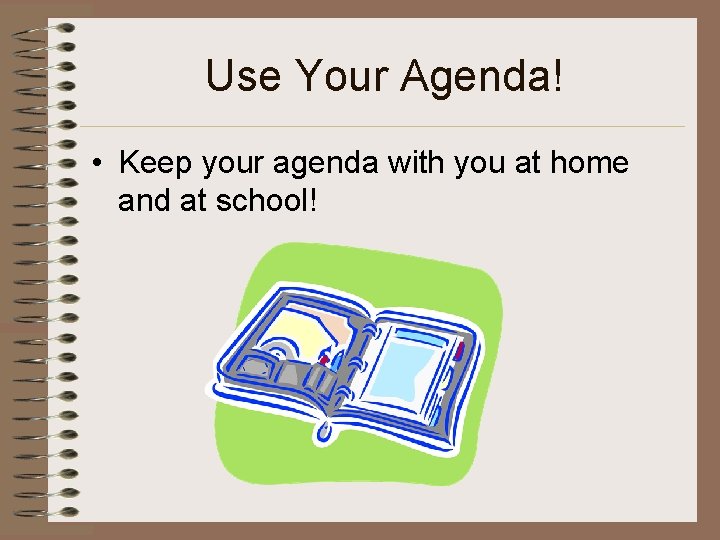 Use Your Agenda!

• Keep your agenda with you at home and at school!